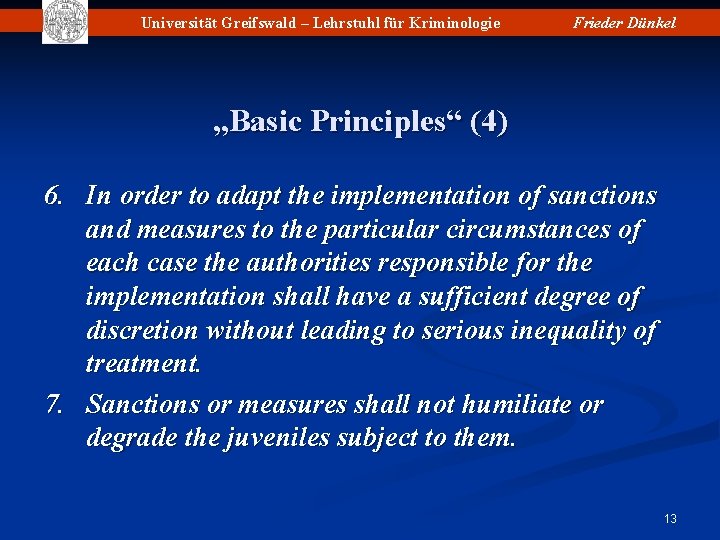 Universität Greifswald – Lehrstuhl für Kriminologie Frieder Dünkel

„Basic Principles“ (4)

6. In order to adapt the implementation of sanctions and measures to the particular circumstances of each case the authorities responsible for the implementation shall have a sufficient degree of discretion without leading to serious inequality of treatment.

7. Sanctions or measures shall not humiliate or degrade the juveniles subject to them.

13